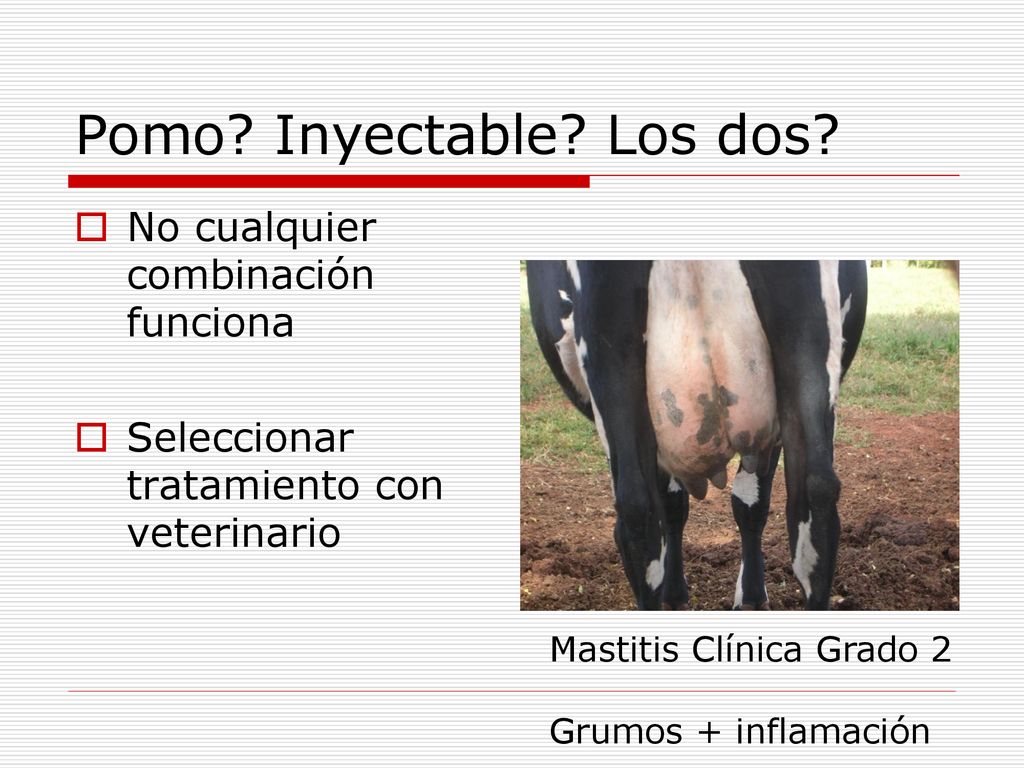 Pomo? Inyectable? Los dos?

No cualquier combinación funciona

Seleccionar tratamiento con veterinario

Mastitis Clínica Grado 2

Grumos + inflamación